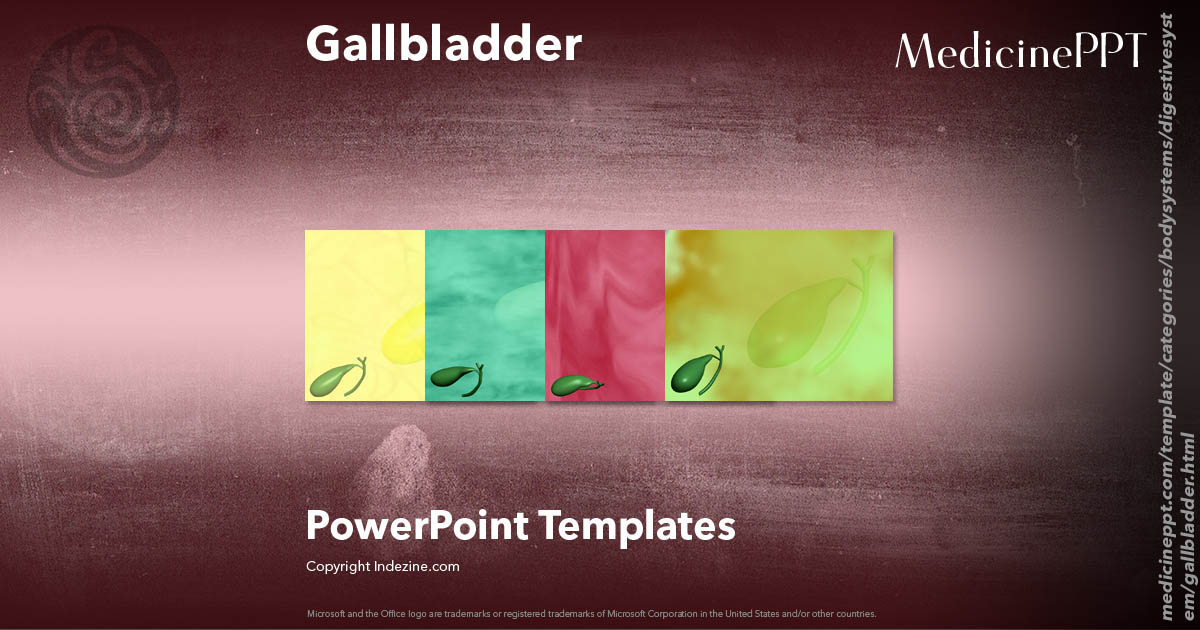 Gallbladder

MedicinePPT

PowerPoint Templates

Copyright Indezine.com

Microsoft and the Office logo are trademarks or registered trademarks of Microsoft Corporation in the United States and/or other countries.

medicineppt.com/template/categories/bodysystems/digestivesystem/gallbladder.html